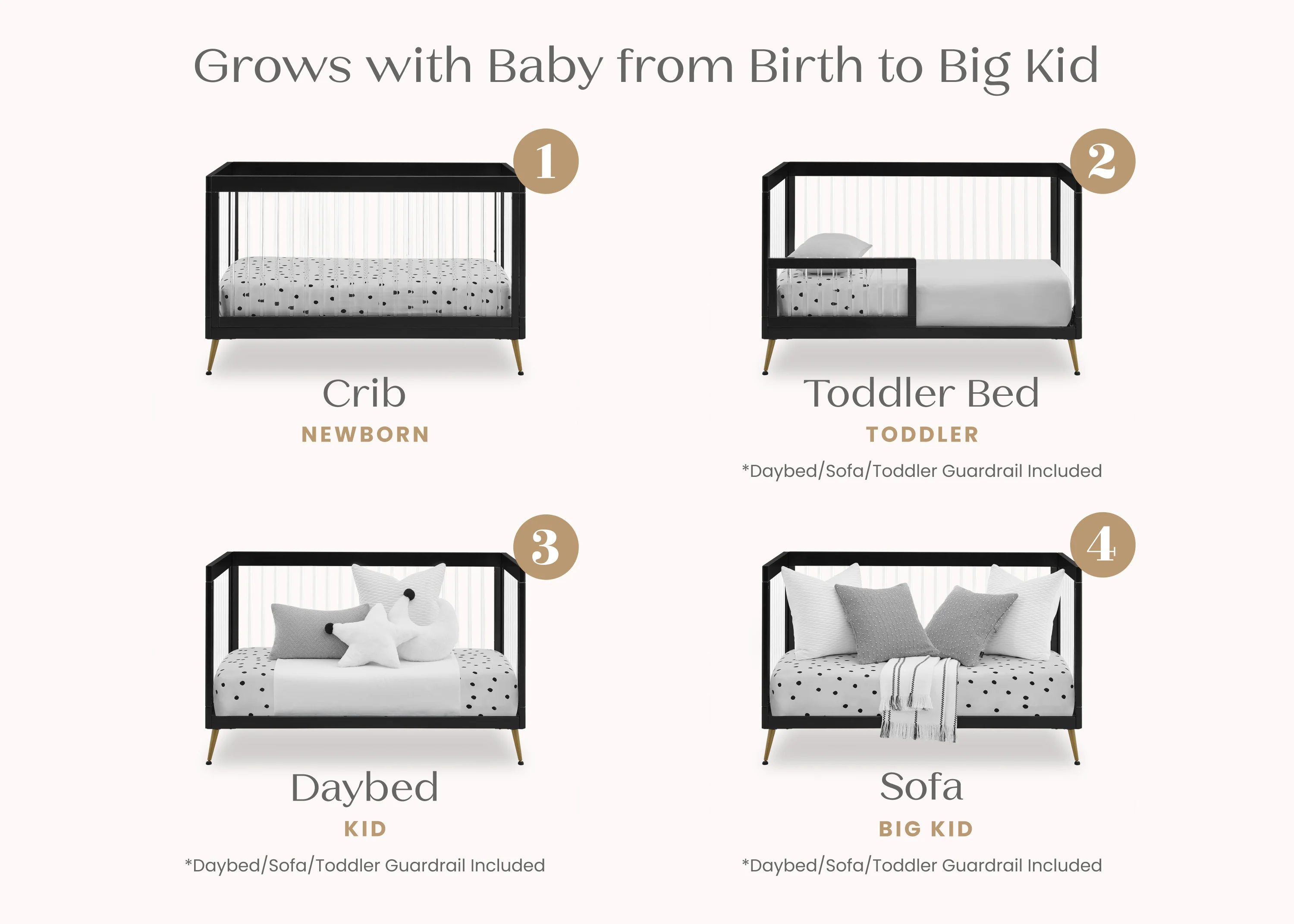 Grows with Baby from Birth to Big Kid

1

Crib

NEWBORN

2

Toddler Bed

TODDLER

*Daybed/Sofa/Toddler Guardrail Included

3

Daybed

KID

*Daybed/Sofa/Toddler Guardrail Included

4

Sofa

BIG KID

*Daybed/Sofa/Toddler Guardrail Included